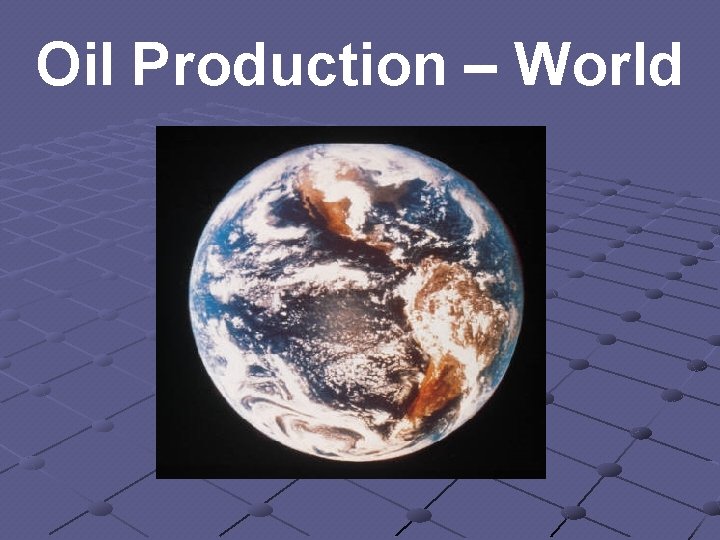 Oil Production – World